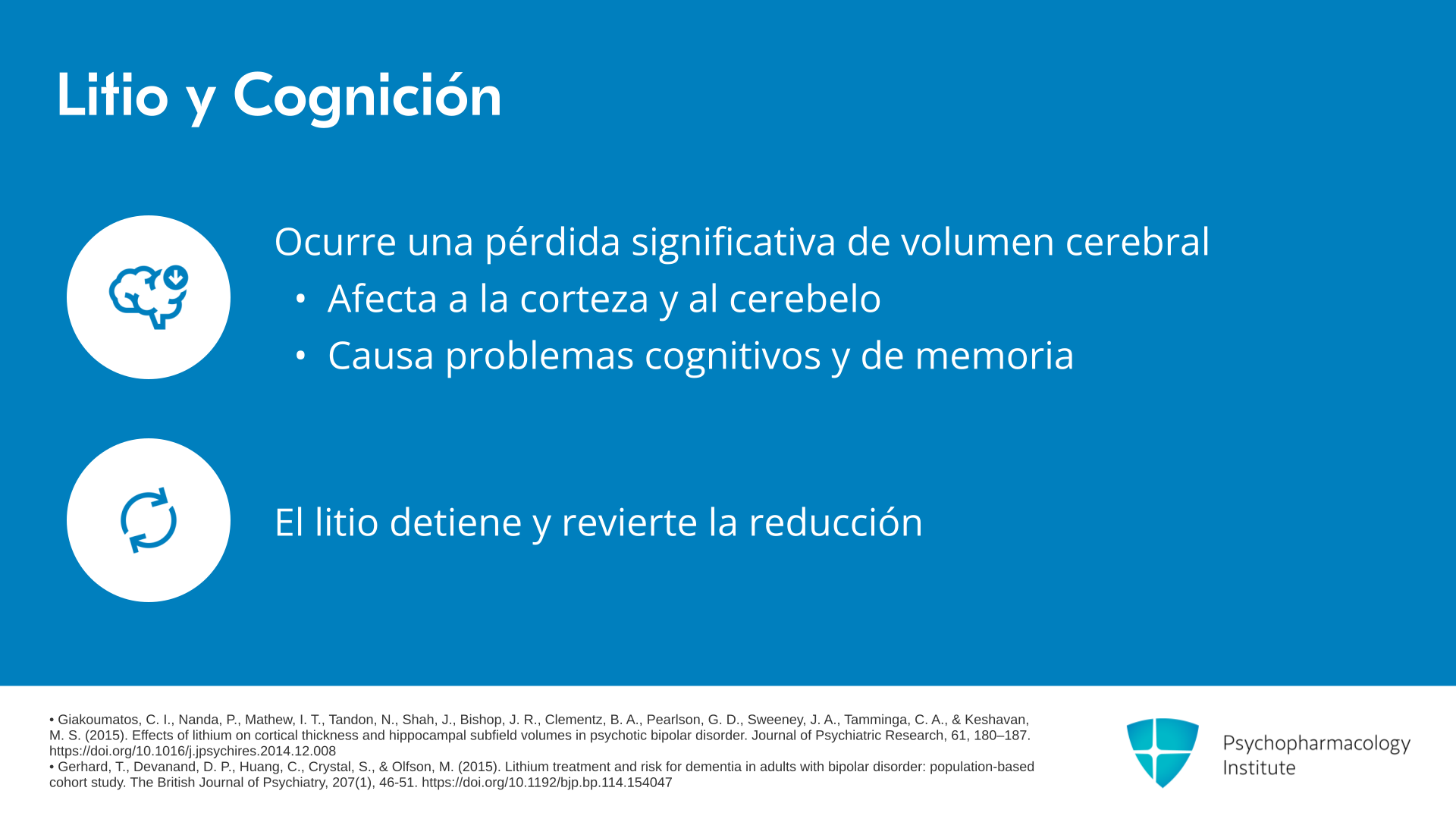 Litio y Cognición

Ocurre una pérdida significativa de volumen cerebral

• Afecta a la corteza y al cerebelo

• Causa problemas cognitivos y de memoria

El litio detiene y revierte la reducción

• Giakoumatos, C. I., Nanda, P., Mathew, I. T., Tandon, N., Shah, J., Bishop, J. R., Clementz, B. A., Pearlson, G. D., Sweeney, J. A., Tamminga, C. A., & Keshavan, M. S. (2015). Effects of lithium on cortical thickness and hippocampal subfield volumes in psychotic bipolar disorder. Journal of Psychiatric Research, 61, 180–187. https://doi.org/10.1016/j.jpsychires.2014.12.008
• Gerhard, T., Devanand, D. P., Huang, C., Crystal, S., & Olfson, M. (2015). Lithium treatment and risk for dementia in adults with bipolar disorder: population-based cohort study. The British Journal of Psychiatry, 207(1), 46-51. https://doi.org/10.1192/bjp.bp.114.154047

Psychopharmacology Institute